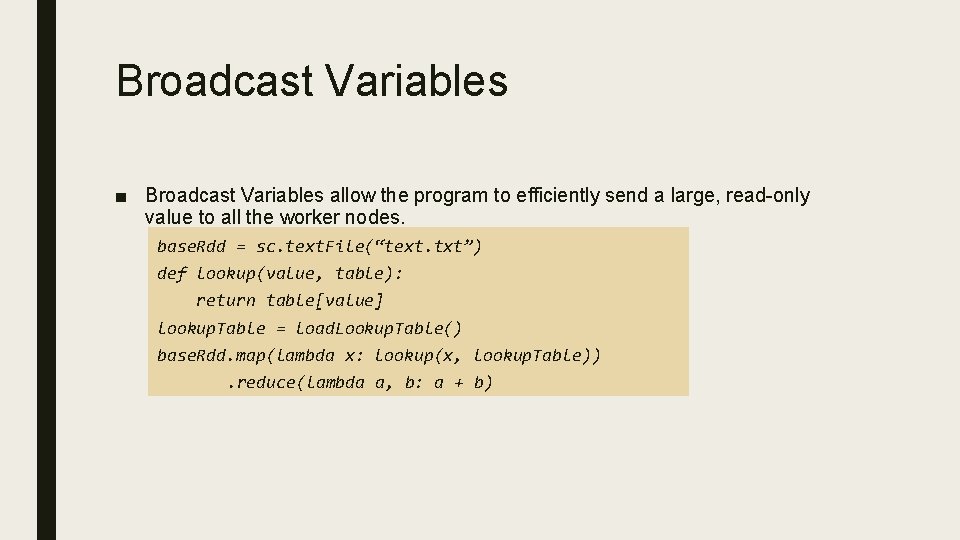 Broadcast Variables

■ Broadcast Variables allow the program to efficiently send a large, read-only value to all the worker nodes.

baseRdd = sc.textFile(“text.txt”)
def lookup(value, table):
    return table[value]
lookupTable = loadLookupTable()
baseRdd.map(lambda x: lookup(x, lookupTable))
       .reduce(lambda a, b: a + b)